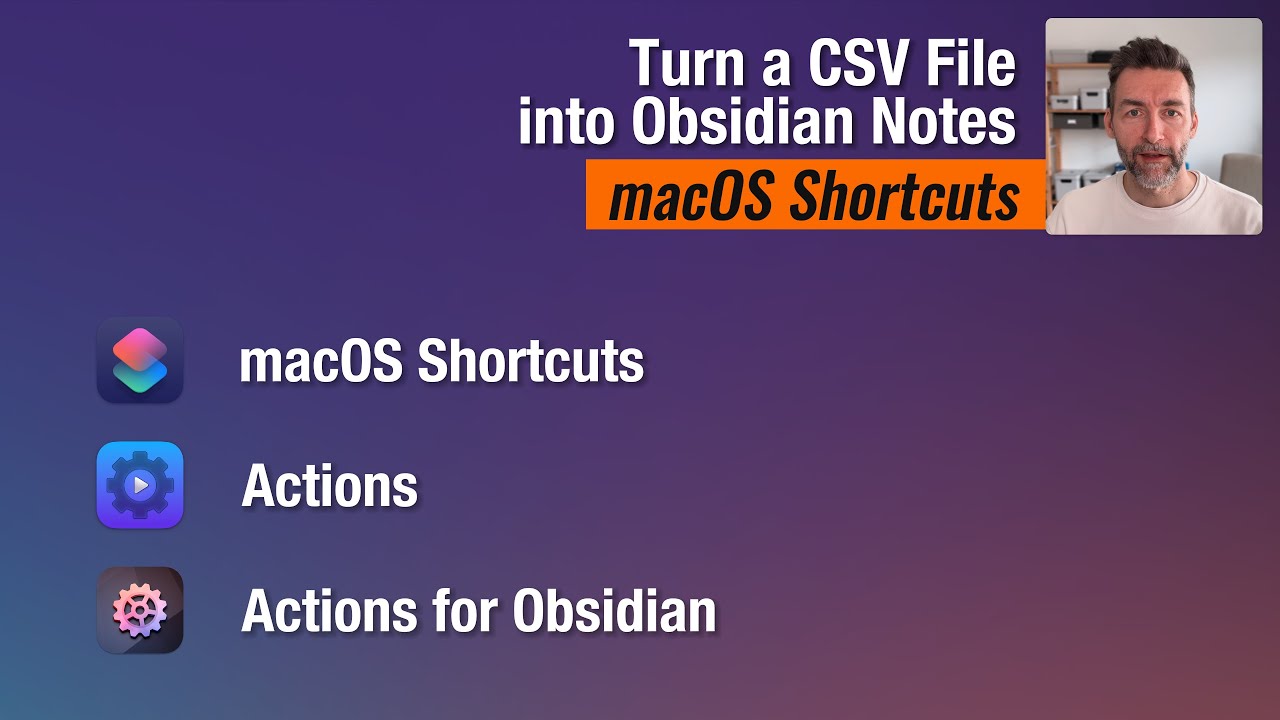 Turn a CSV File into Obsidian Notes

macOS Shortcuts

macOS Shortcuts

Actions

Actions for Obsidian